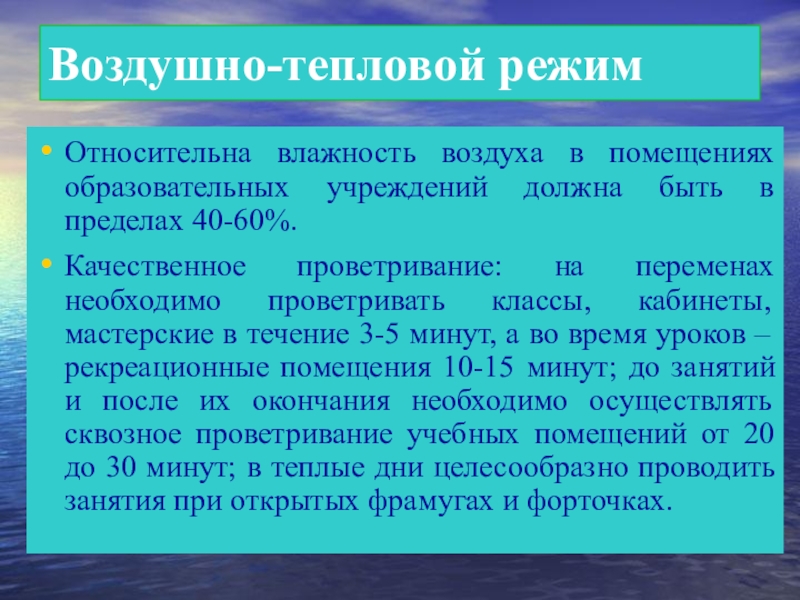 Воздушно-тепловой режим

• Относительна влажность воздуха в помещениях образовательных учреждений должна быть в пределах 40-60%.

• Качественное проветривание: на переменах необходимо проветривать классы, кабинеты, мастерские в течение 3-5 минут, а во время уроков – рекреационные помещения 10-15 минут; до занятий и после их окончания необходимо осуществлять сквозное проветривание учебных помещений от 20 до 30 минут; в теплые дни целесообразно проводить занятия при открытых фрамугах и форточках.